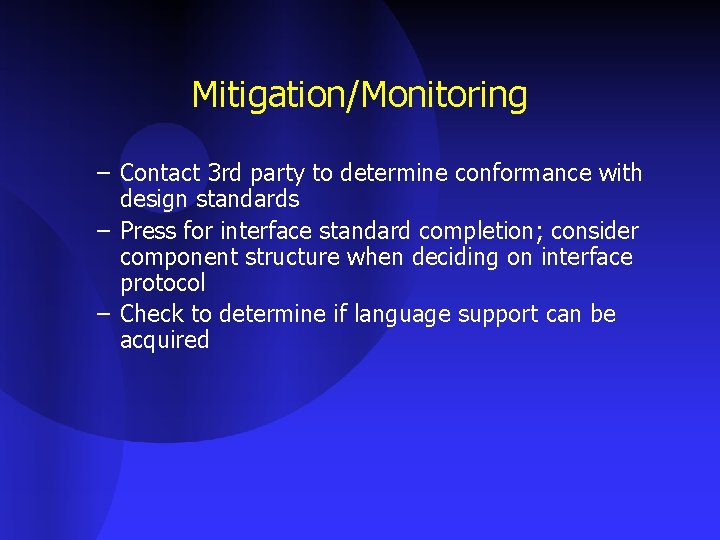 Mitigation/Monitoring

– Contact 3rd party to determine conformance with design standards
– Press for interface standard completion; consider component structure when deciding on interface protocol
– Check to determine if language support can be acquired